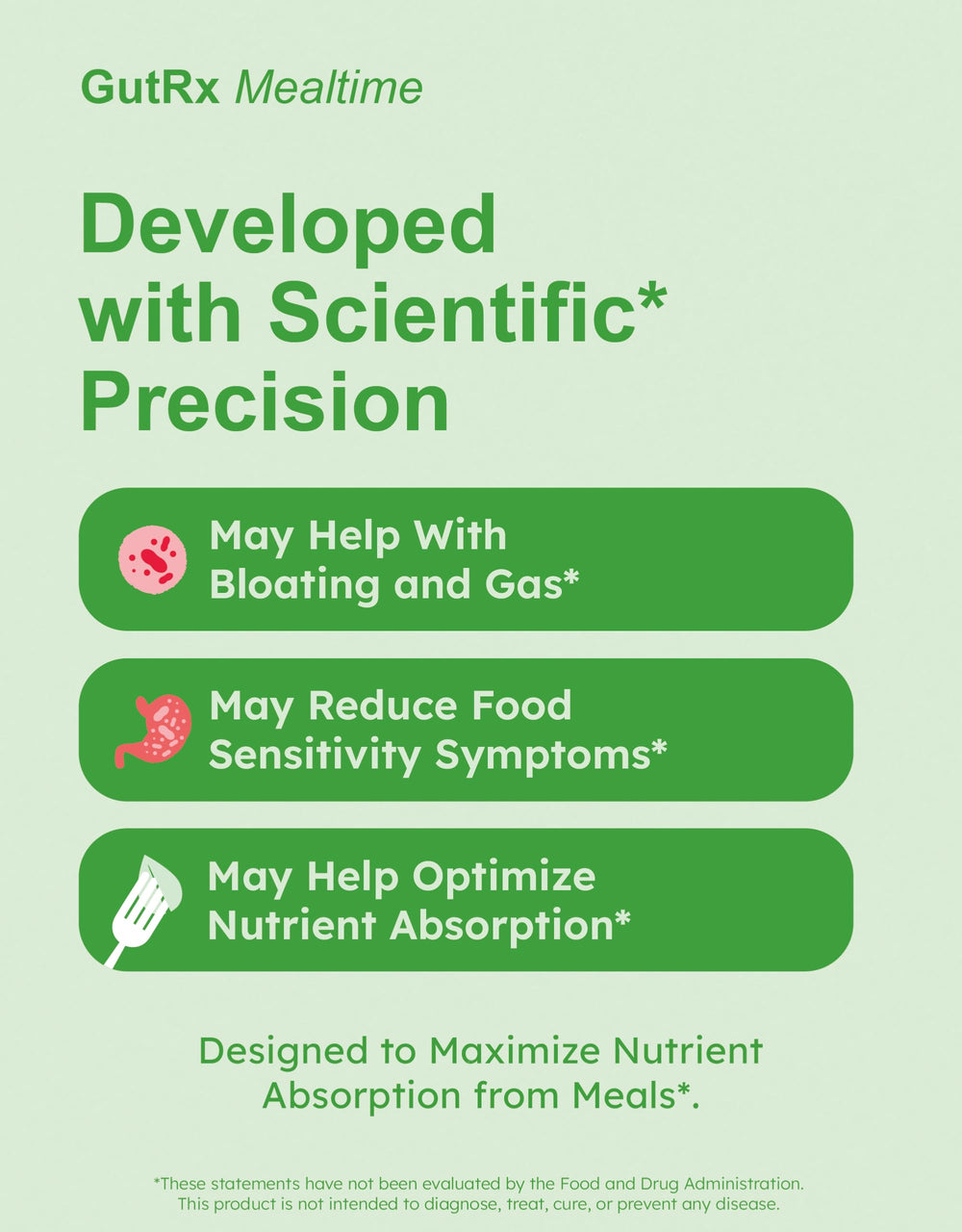 GutRx Mealtime

Developed with Scientific* Precision

May Help With Bloating and Gas*

May Reduce Food Sensitivity Symptoms*

May Help Optimize Nutrient Absorption*

Designed to Maximize Nutrient Absorption from Meals*.

*These statements have not been evaluated by the Food and Drug Administration. This product is not intended to diagnose, treat, cure, or prevent any disease.